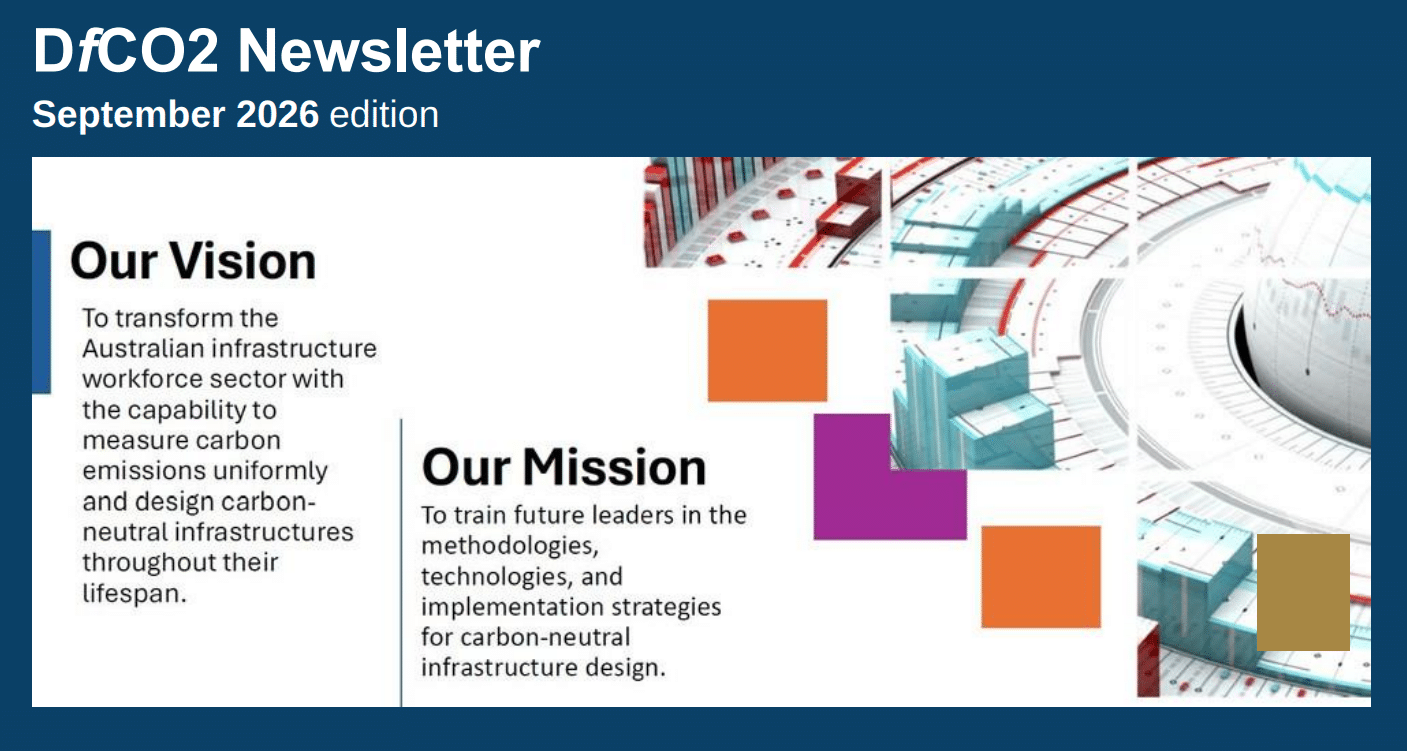 DfCO2 Newsletter

September 2026 edition

Our Vision

To transform the Australian infrastructure workforce sector with the capability to measure carbon emissions uniformly and design carbon-neutral infrastructures throughout their lifespan.

Our Mission

To train future leaders in the methodologies, technologies, and implementation strategies for carbon-neutral infrastructure design.